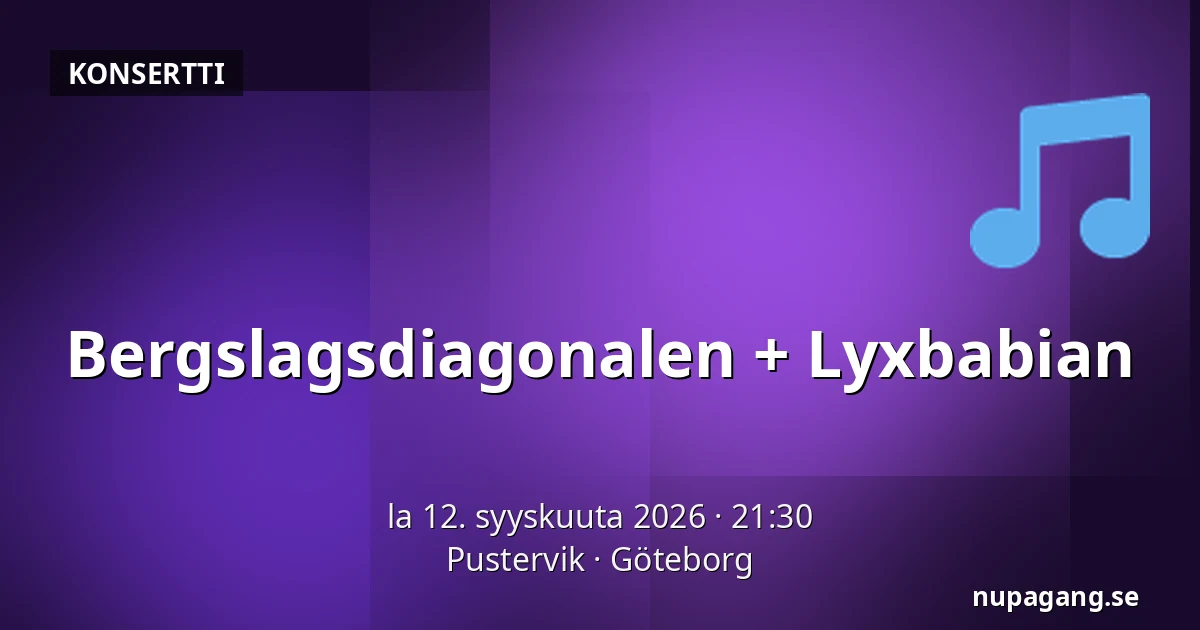 KONSERTTI

Bergslagsdiagonalen + Lyxbabian

la 12. syyskuuta 2026 · 21:30
Pustervik · Göteborg

nupagang.se